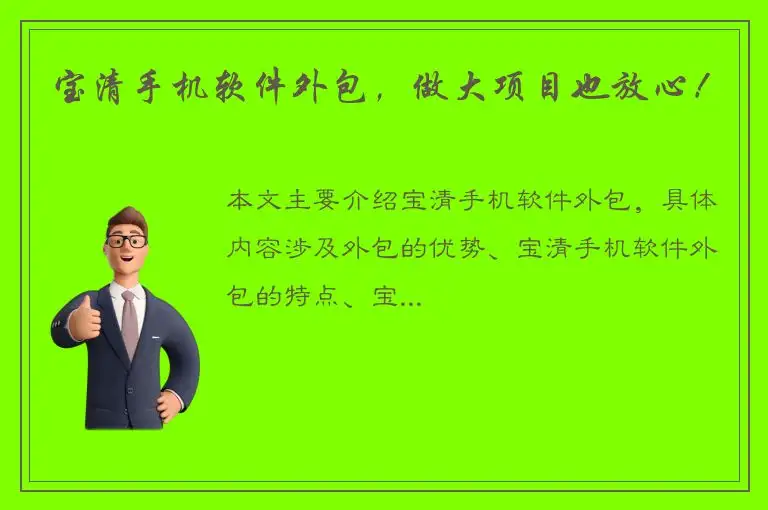 宝清手机软件外包，做大项目也放心！

本文主要介绍宝清手机软件外包，具体内容涉及外包的优势、宝清手机软件外包的特点、宝...